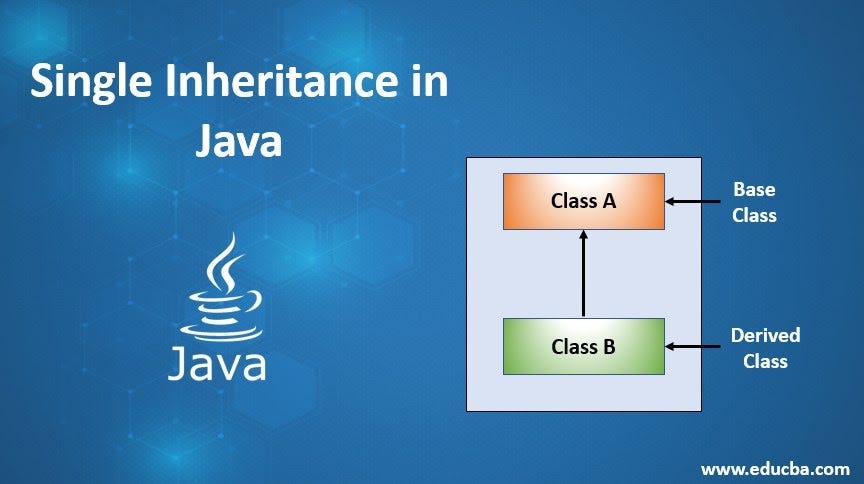 Single Inheritance in Java

Java

Class A

Base Class

Class B

Derived Class

www.educba.com